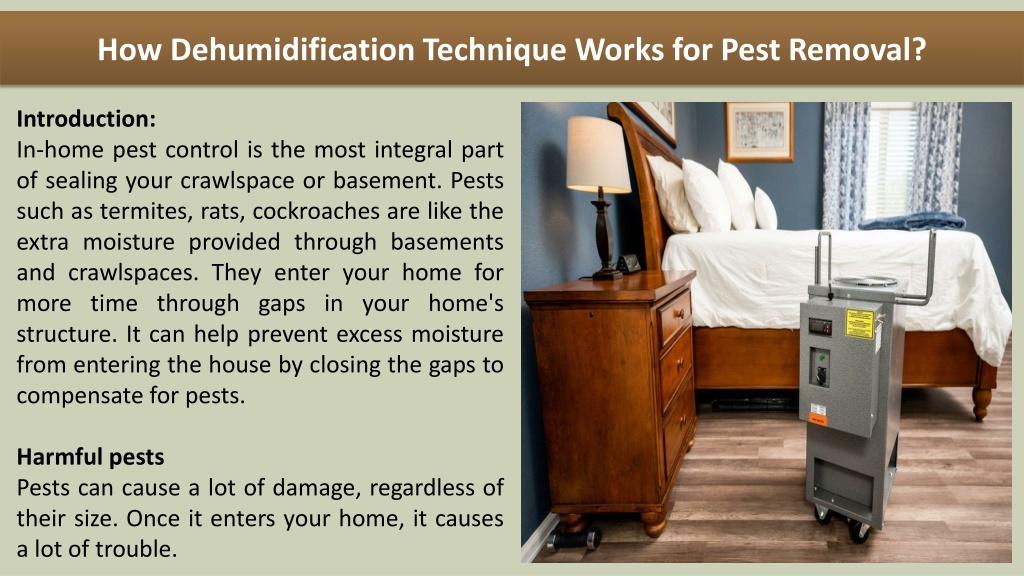 How Dehumidification Technique Works for Pest Removal?

Introduction:
In-home pest control is the most integral part of sealing your crawlspace or basement. Pests such as termites, rats, cockroaches are like the extra moisture provided through basements and crawlspaces. They enter your home for more time through gaps in your home's structure. It can help prevent excess moisture from entering the house by closing the gaps to compensate for pests.

Harmful pests
Pests can cause a lot of damage, regardless of their size. Once it enters your home, it causes a lot of trouble.